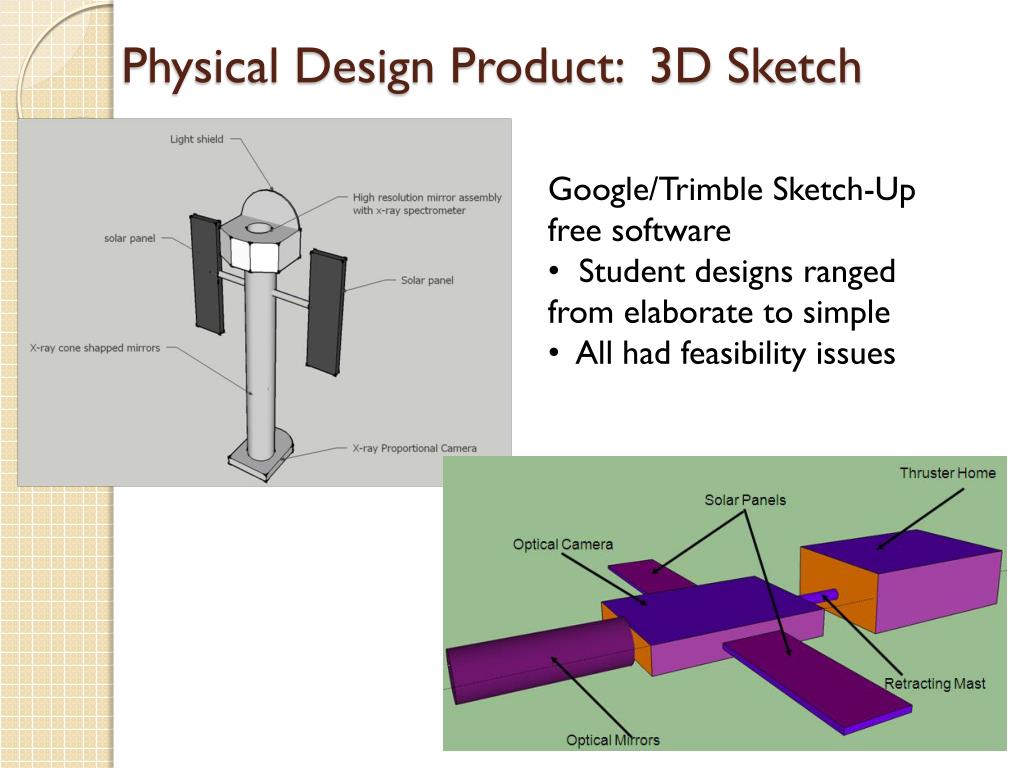 Physical Design Product: 3D Sketch

Light shield

High resolution mirror assembly with x-ray spectrometer

solar panel

Solar panel

X-ray cone shapped mirrors

X-ray Proportional Camera

Google/Trimble Sketch-Up free software

• Student designs ranged from elaborate to simple

• All had feasibility issues

Thruster Home

Solar Panels

Optical Camera

Retracting Mast

Optical Mirrors